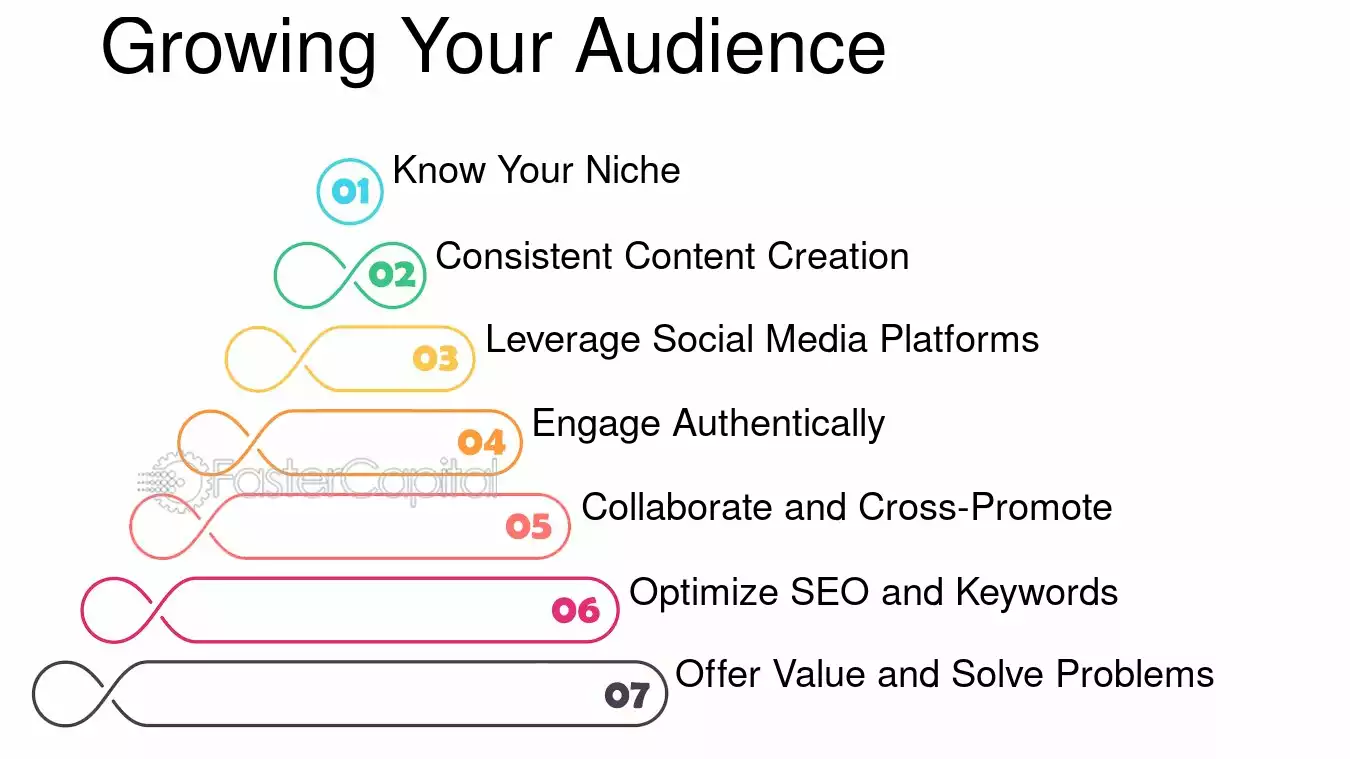 Growing Your Audience

01 Know Your Niche

02 Consistent Content Creation

03 Leverage Social Media Platforms

04 Engage Authentically

FasterCapital

05 Collaborate and Cross-Promote

06 Optimize SEO and Keywords

07 Offer Value and Solve Problems